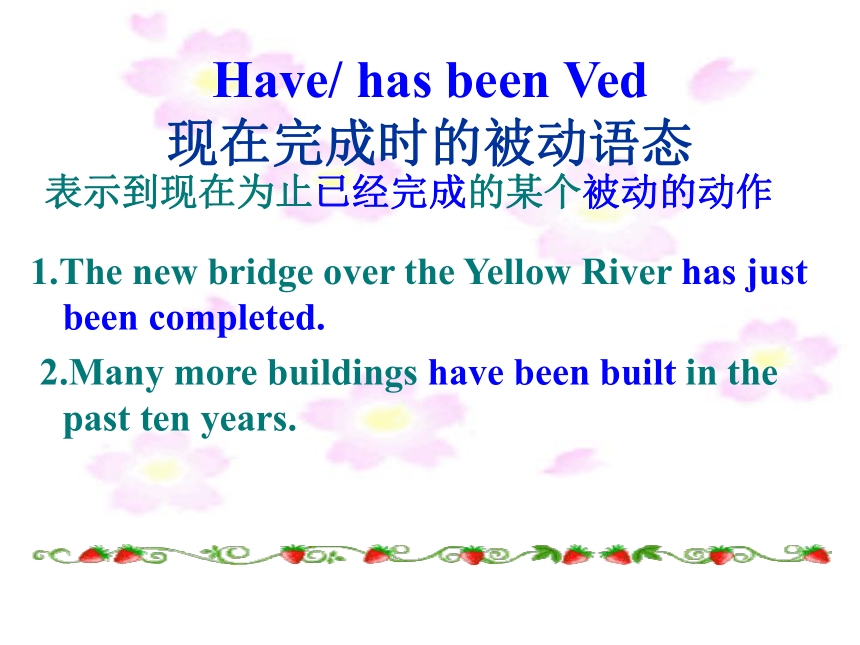 Have/ has been Ved
现在完成时的被动语态

表示到现在为止已经完成的某个被动的动作

1.The new bridge over the Yellow River has just been completed.

2.Many more buildings have been built in the past ten years.